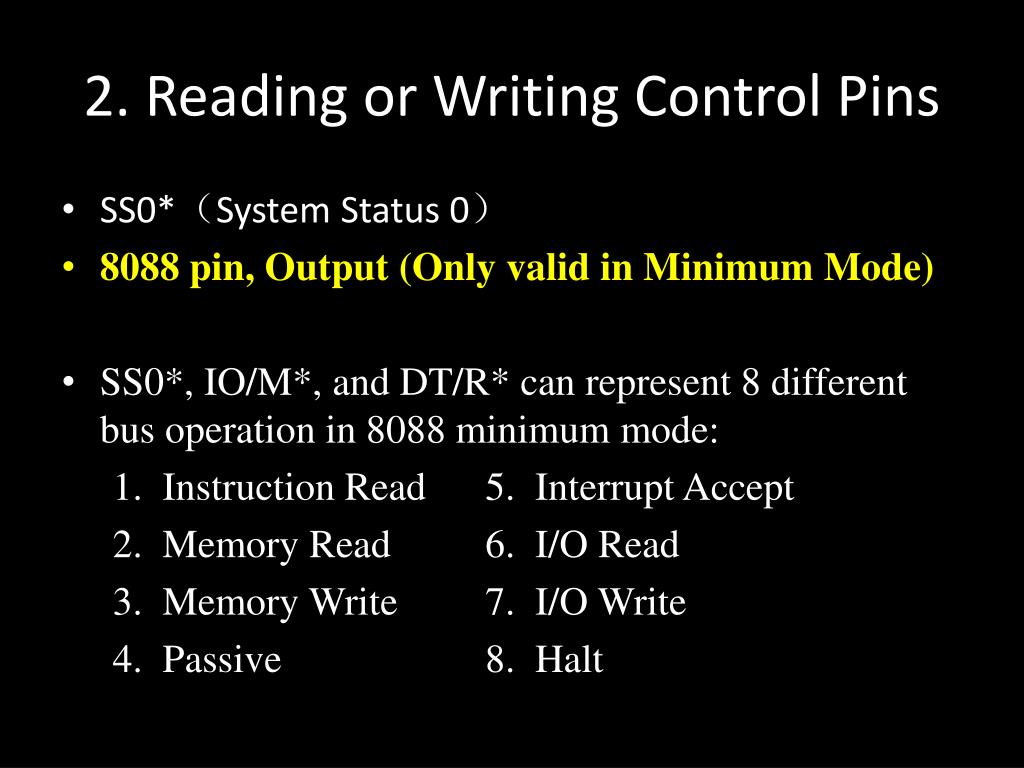 2. Reading or Writing Control Pins

• SS0*（System Status 0）
• 8088 pin, Output (Only valid in Minimum Mode)

• SS0*, IO/M*, and DT/R* can represent 8 different bus operation in 8088 minimum mode:
1. Instruction Read
2. Memory Read
3. Memory Write
4. Passive

5. Interrupt Accept
6. I/O Read
7. I/O Write
8. Halt